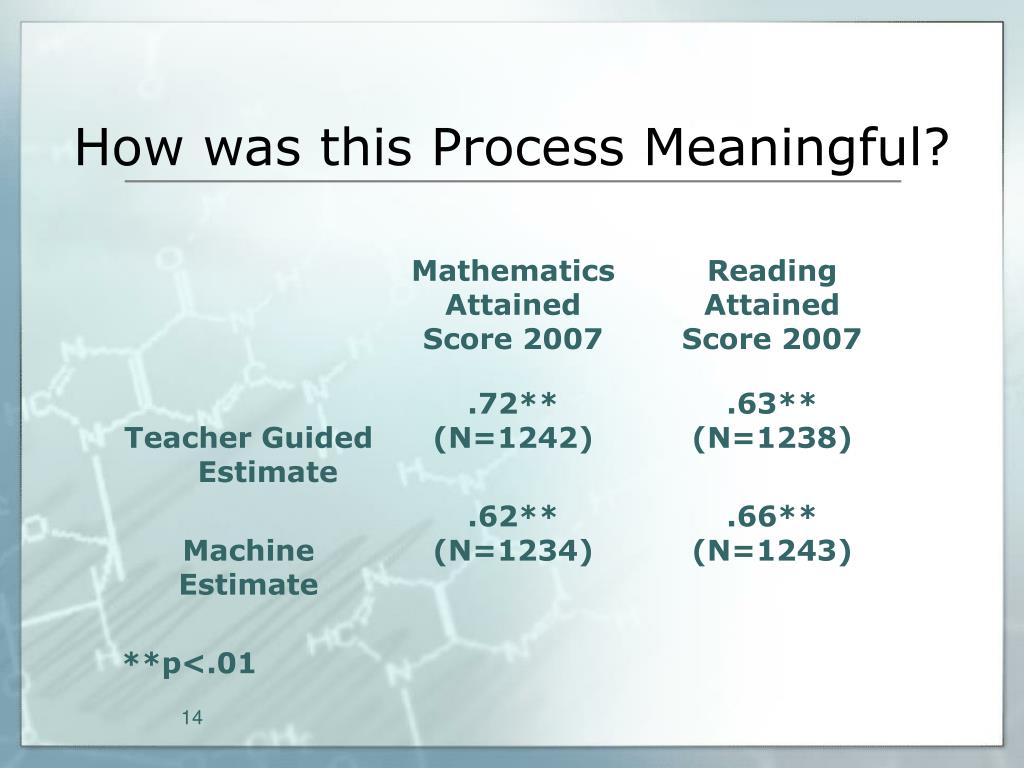 How was this Process Meaningful?

| | Mathematics Attained Score 2007 | Reading Attained Score 2007 |
|---|---|---|
| Teacher Guided Estimate | .72** (N=1242) | .63** (N=1238) |
| Machine Estimate | .62** (N=1234) | .66** (N=1243) |

**p<.01

14